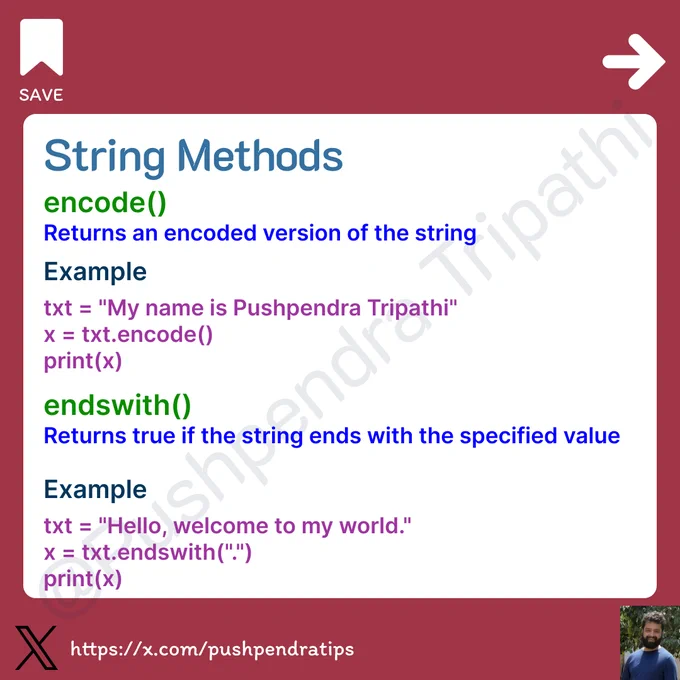 SAVE

String Methods

encode()
Returns an encoded version of the string

Example
txt = "My name is Pushpendra Tripathi"
x = txt.encode()
print(x)

endswith()
Returns true if the string ends with the specified value

Example
txt = "Hello, welcome to my world."
x = txt.endswith(".")
print(x)

@Pushpendra Tripathi

https://x.com/pushpendratips